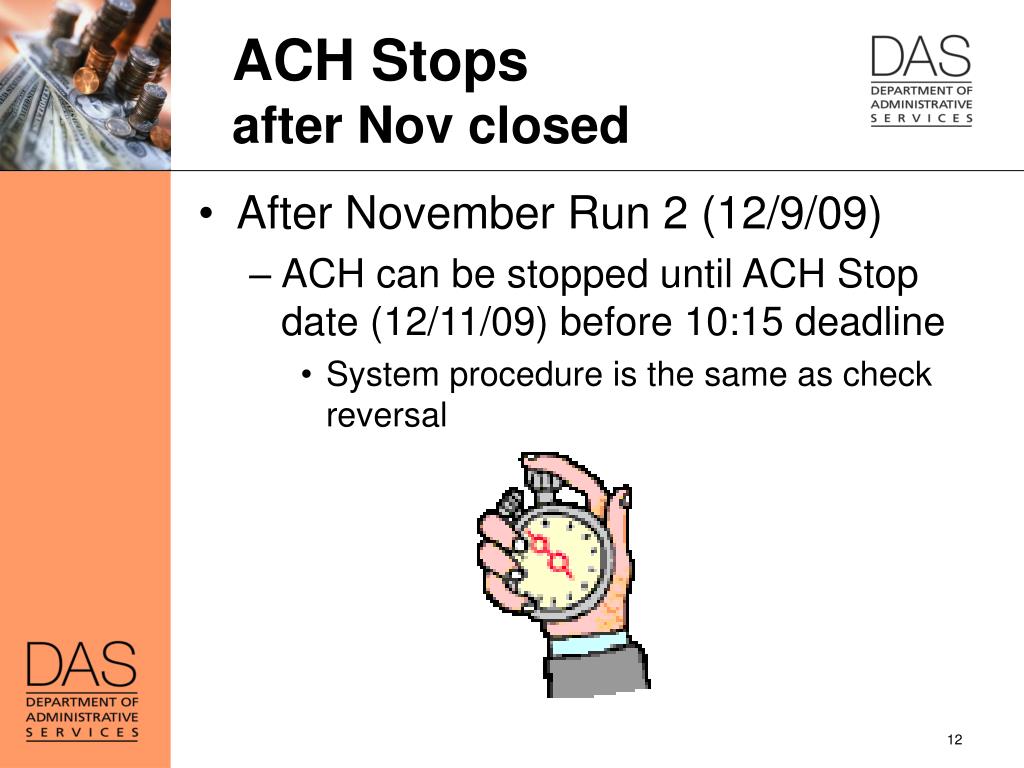 ACH Stops
after Nov closed

DAS
DEPARTMENT OF
ADMINISTRATIVE
SERVICES

• After November Run 2 (12/9/09)
– ACH can be stopped until ACH Stop date (12/11/09) before 10:15 deadline
• System procedure is the same as check reversal

DAS
DEPARTMENT OF
ADMINISTRATIVE
SERVICES

12